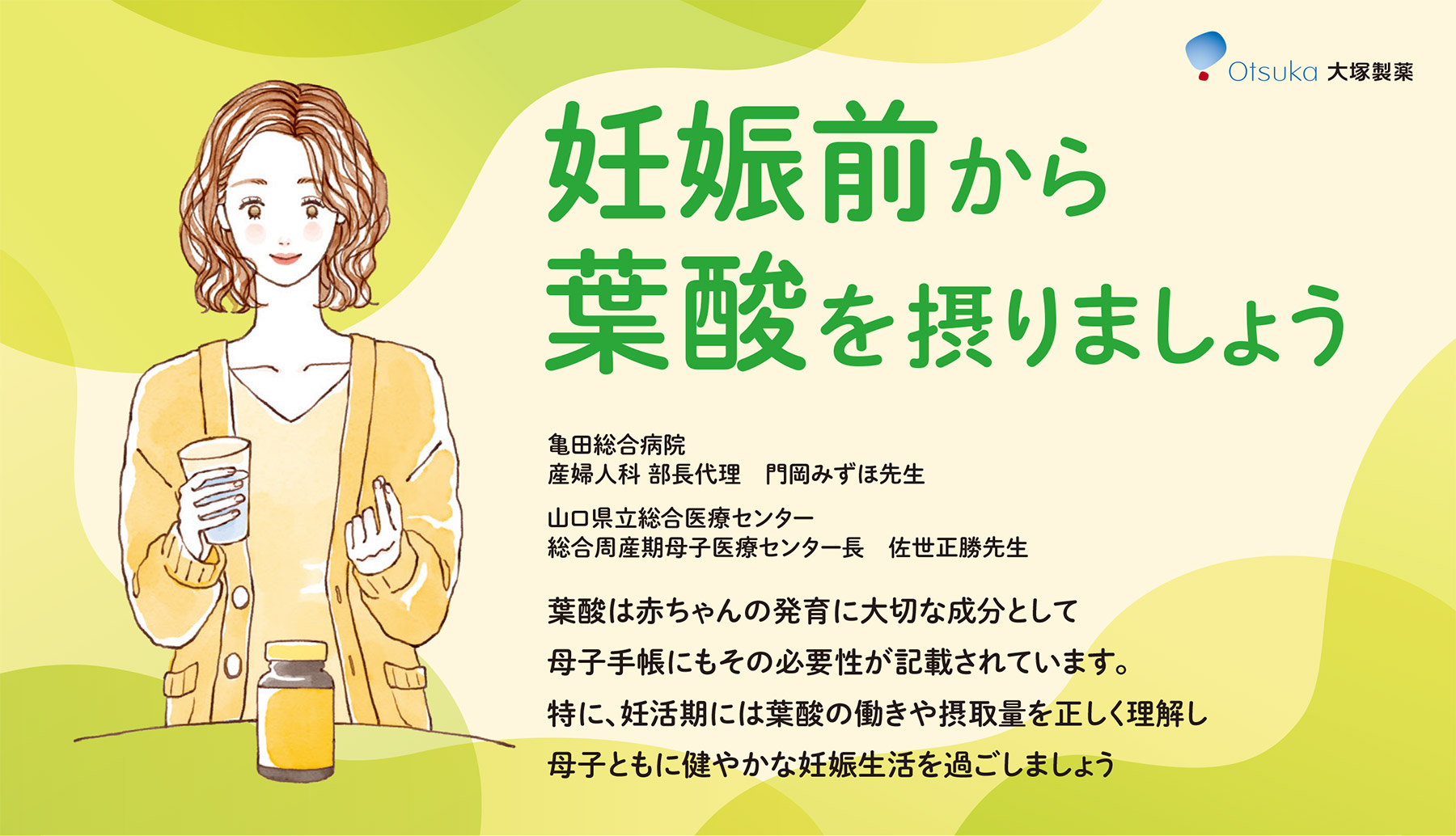 Otsuka 大塚製薬

妊娠前から
葉酸を摂りましょう

亀田総合病院
産婦人科 部長代理　門岡みずほ先生

山口県立総合医療センター
総合周産期母子医療センター長　佐世正勝先生

葉酸は赤ちゃんの発育に大切な成分として
母子手帳にもその必要性が記載されています。
特に、妊活期には葉酸の働きや摂取量を正しく理解し
母子ともに健やかな妊娠生活を過ごしましょう